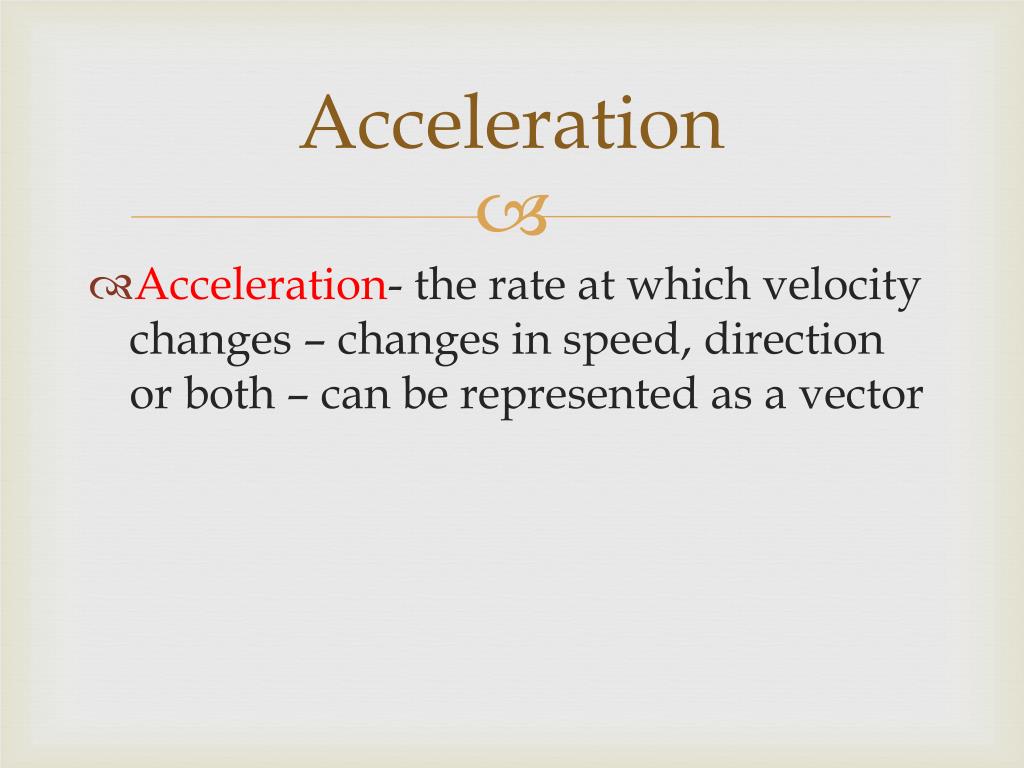 Acceleration

Acceleration- the rate at which velocity changes – changes in speed, direction or both – can be represented as a vector